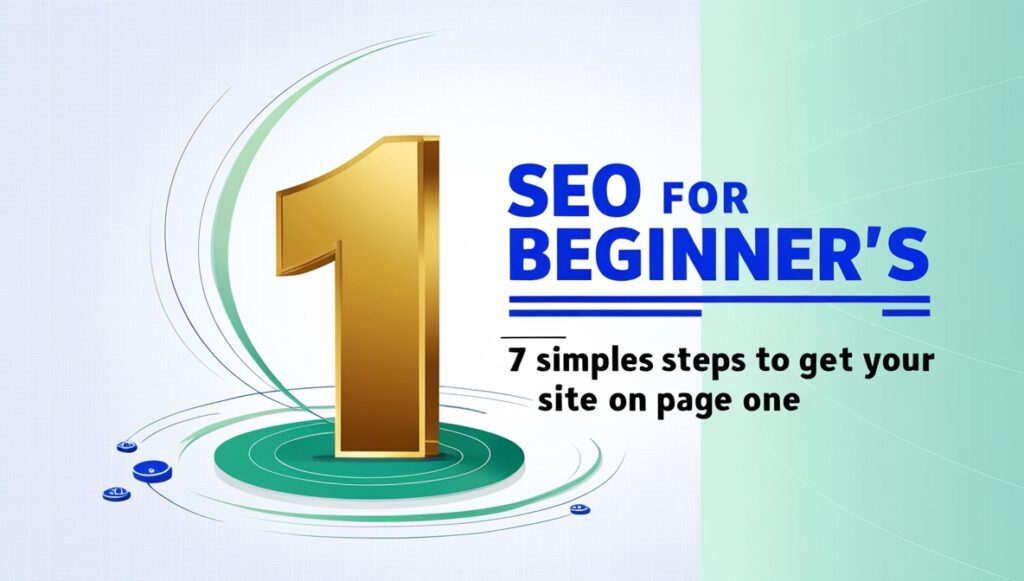 1

SEO FOR BEGINNER'S

7 simples steps to get your site on page one